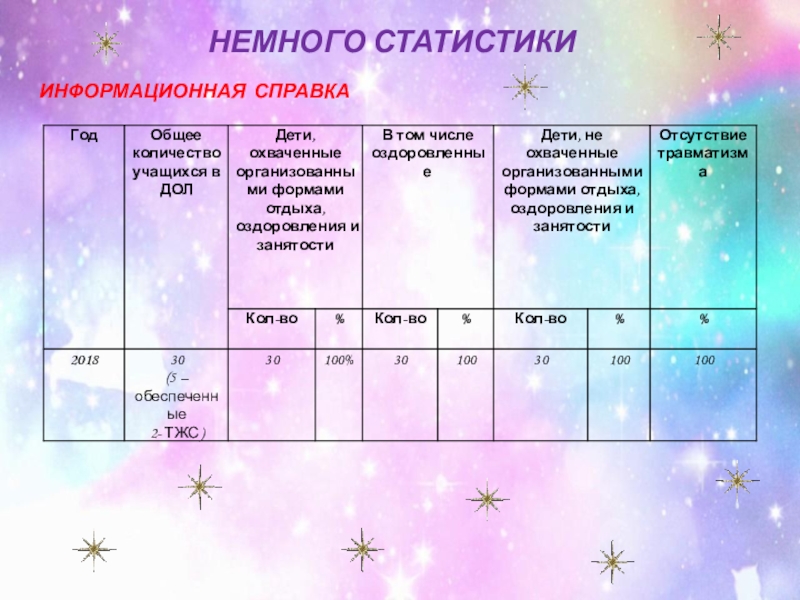 НЕМНОГО СТАТИСТИКИ

ИНФОРМАЦИОННАЯ СПРАВКА

| Год | Общее количество учащихся в ДОЛ | Дети, охваченные организованными формами отдыха, оздоровления и занятости | | В том числе оздоровленные | | Дети, не охваченные организованными формами отдыха, оздоровления и занятости | | Отсутствие травматизма |
|---|---|---|---|---|---|---|---|---|
| | | Кол-во | % | Кол-во | % | Кол-во | % | % |
| 2018 | 30 (5 – обеспеченные 2- ТЖС) | 30 | 100% | 30 | 100 | 30 | 100 | 100 |